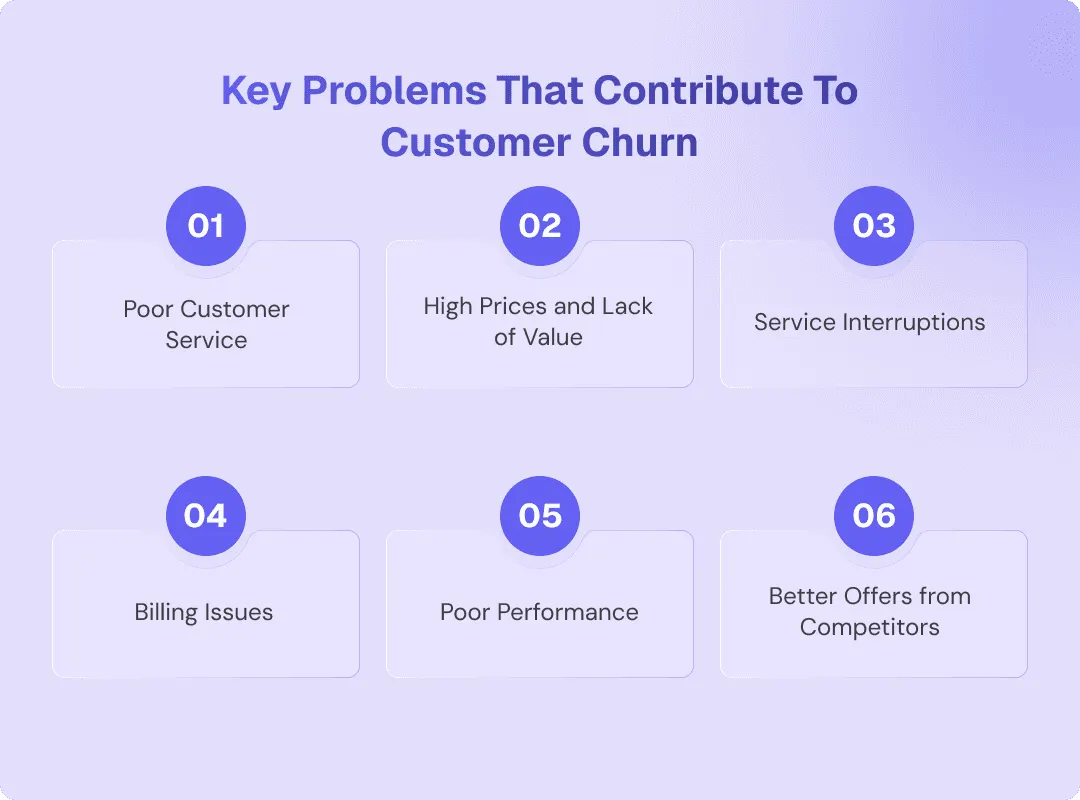 Key Problems That Contribute To Customer Churn

01
Poor Customer Service

02
High Prices and Lack of Value

03
Service Interruptions

04
Billing Issues

05
Poor Performance

06
Better Offers from Competitors